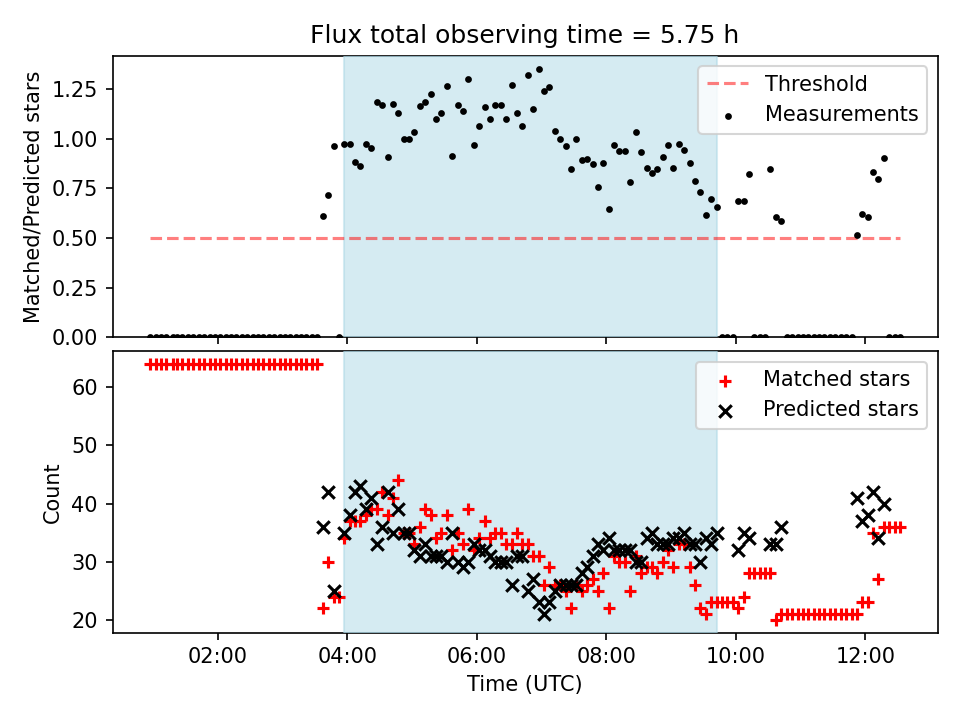 Flux total observing time = 5.75 h

Matched/Predicted stars

1.25
1.00
0.75
0.50
0.25
0.00

Threshold
Measurements

Count

60
50
40
30
20

Matched stars
Predicted stars

02:00
04:00
06:00
08:00
10:00
12:00

Time (UTC)